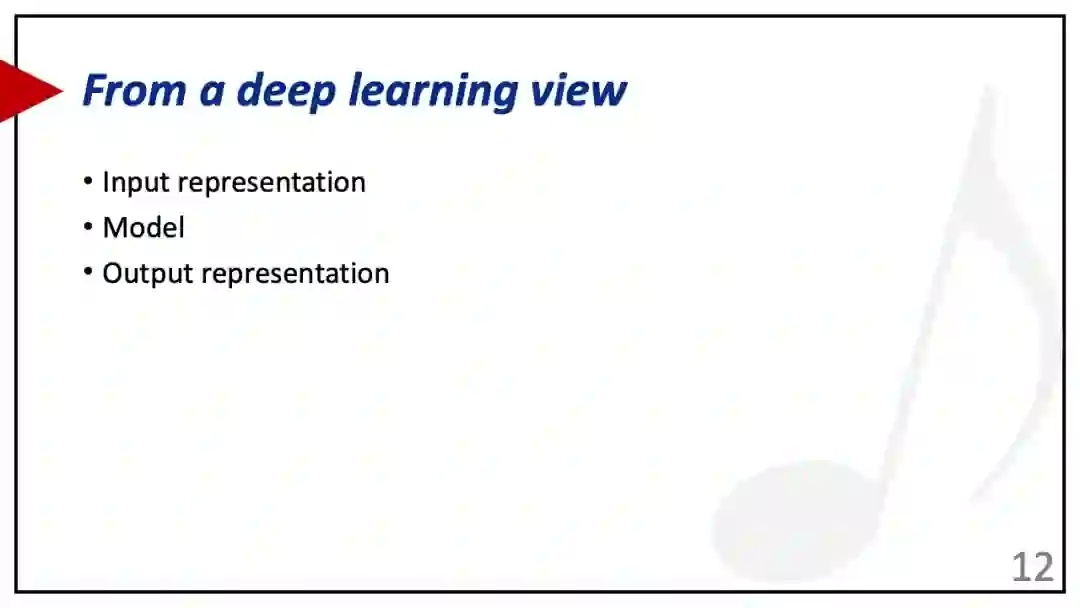 From a deep learning view

• Input representation
• Model
• Output representation

12